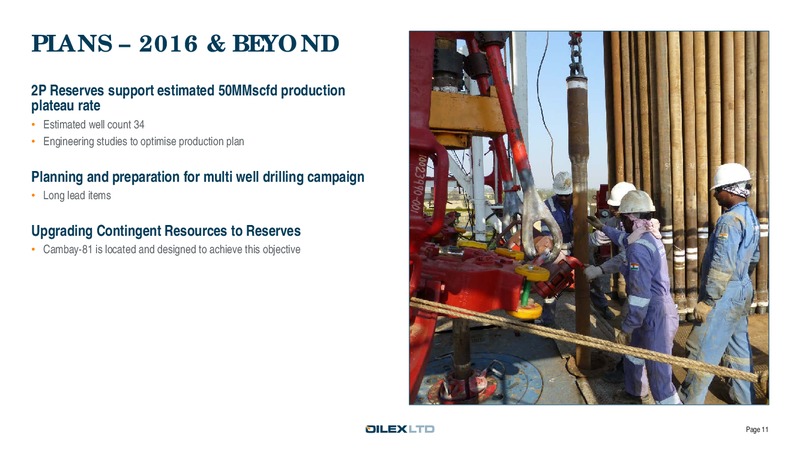 PLANS – 2016 & BEYOND

2P Reserves support estimated 50MMscfd production plateau rate

• Estimated well count 34
• Engineering studies to optimise production plan

Planning and preparation for multi well drilling campaign

• Long lead items

Upgrading Contingent Resources to Reserves

• Cambay-81 is located and designed to achieve this objective

OILEX LTD

Page 11